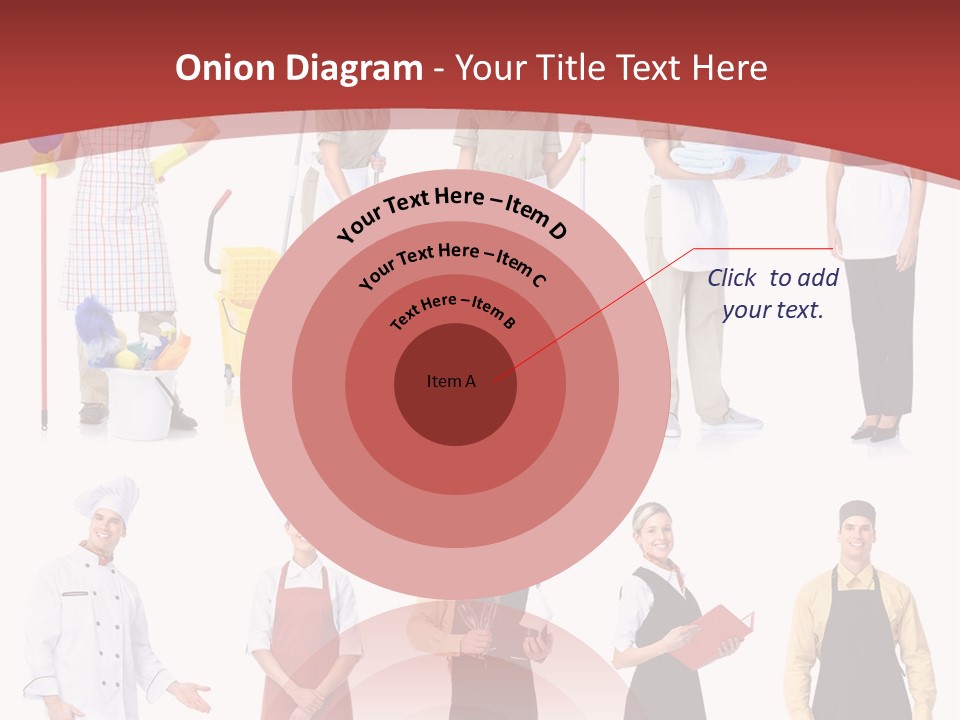 Onion Diagram - Your Title Text Here

Your Text Here – Item D

Your Text Here – Item C

Text Here – Item B

Item A

Click to add your text.